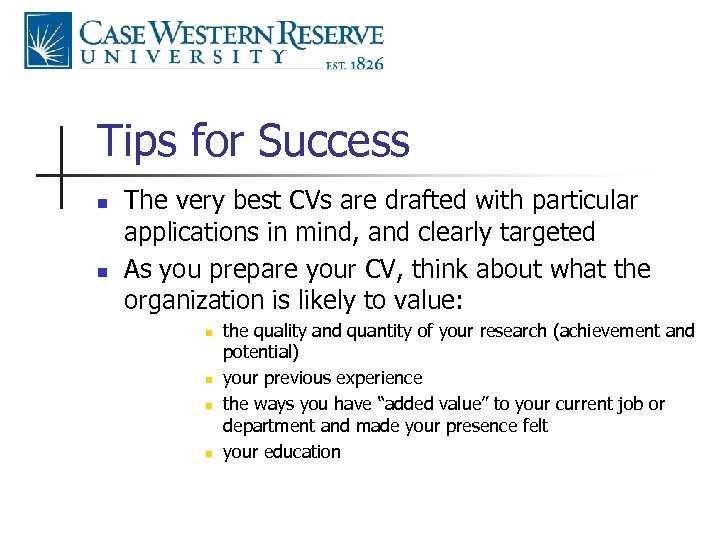 CASE WESTERN RESERVE
UNIVERSITY
EST. 1826

Tips for Success

- The very best CVs are drafted with particular applications in mind, and clearly targeted
- As you prepare your CV, think about what the organization is likely to value:
  - the quality and quantity of your research (achievement and potential)
  - your previous experience
  - the ways you have “added value” to your current job or department and made your presence felt
  - your education